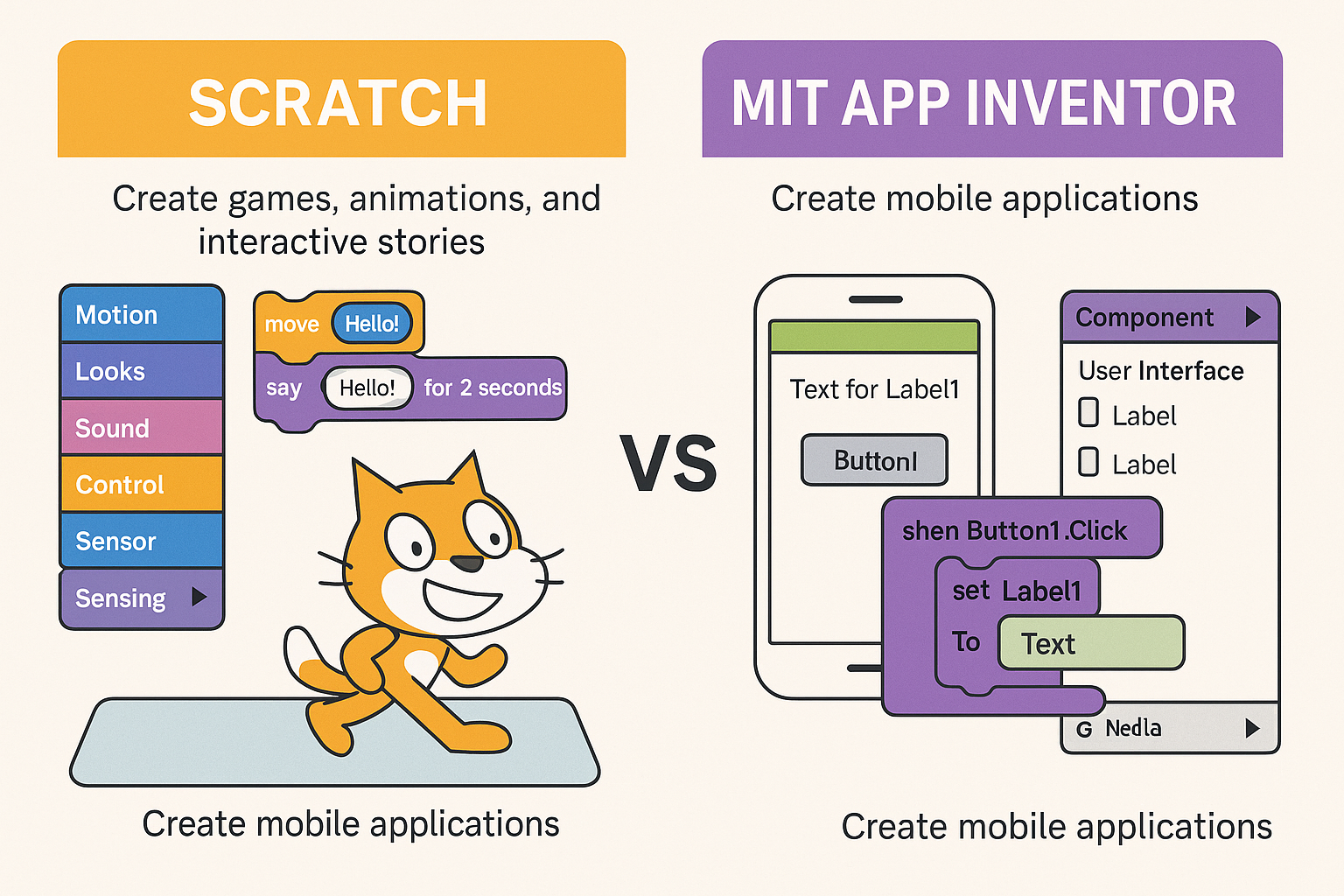 SCRATCH

Create games, animations, and interactive stories

Motion
Looks
Sound
Control
Sensor
Sensing

move Hello!
say Hello! for 2 seconds

Create mobile applications

VS

MIT APP INVENTOR

Create mobile applications

Text for Label1
Buttonl

Component
User Interface
Label
Label

shen Button1.Click
set Label1
To Text

G Nedla

Create mobile applications